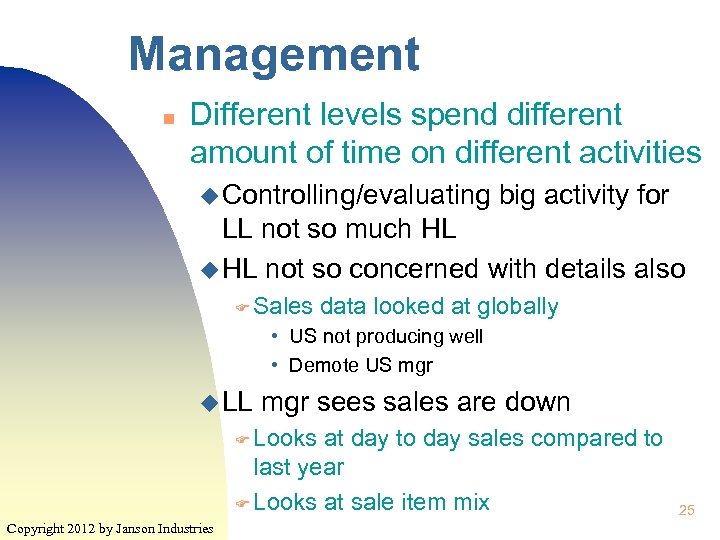 Management

Different levels spend different amount of time on different activities

Controlling/evaluating big activity for LL not so much HL

HL not so concerned with details also

Sales data looked at globally

• US not producing well

• Demote US mgr

LL mgr sees sales are down

Looks at day to day sales compared to last year

Looks at sale item mix

25

Copyright 2012 by Janson Industries